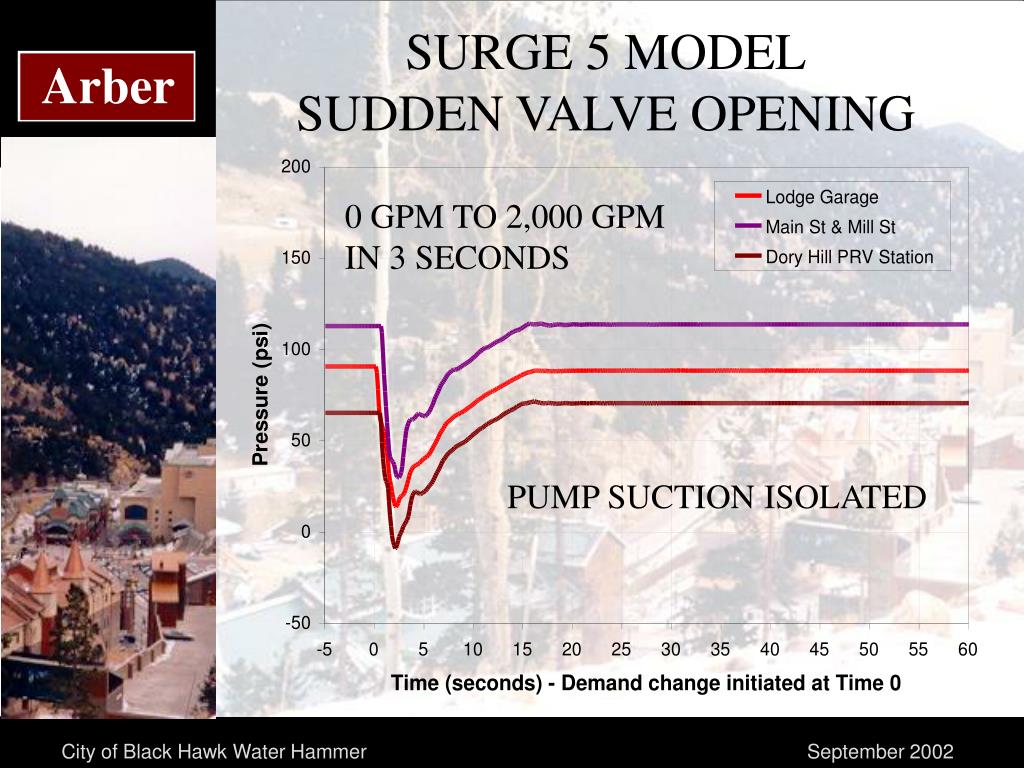 Arber

SURGE 5 MODEL
SUDDEN VALVE OPENING

0 GPM TO 2,000 GPM
IN 3 SECONDS

Lodge Garage
Main St & Mill St
Dory Hill PRV Station

PUMP SUCTION ISOLATED

Pressure (psi)

200
150
100
50
0
-50

-5 0 5 10 15 20 25 30 35 40 45 50 55 60

Time (seconds) - Demand change initiated at Time 0

City of Black Hawk Water Hammer

September 2002